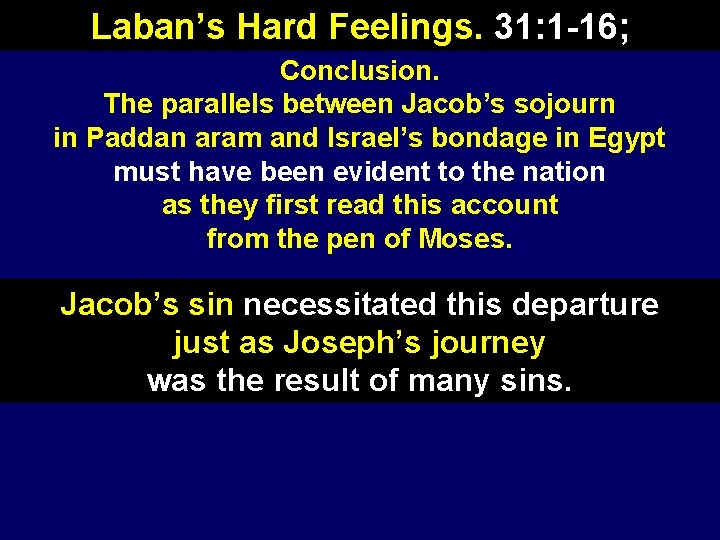 Laban's Hard Feelings. 31:1-16;

Conclusion.
The parallels between Jacob's sojourn in Paddan aram and Israel's bondage in Egypt must have been evident to the nation as they first read this account from the pen of Moses.

Jacob's sin necessitated this departure just as Joseph's journey was the result of many sins.